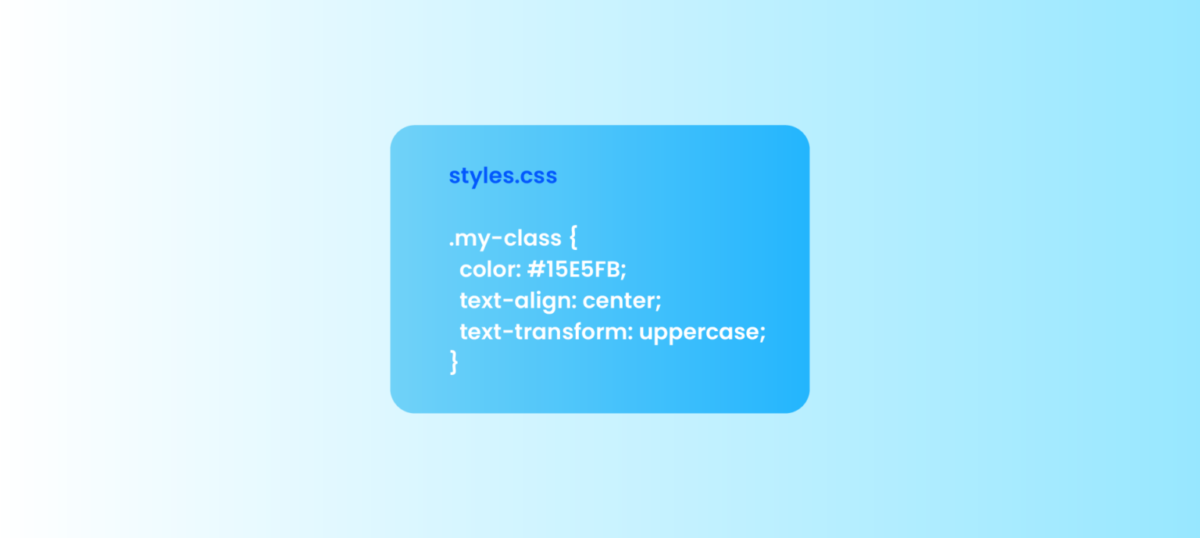 styles.css

.my-class {
  color: #15E5FB;
  text-align: center;
  text-transform: uppercase;
}